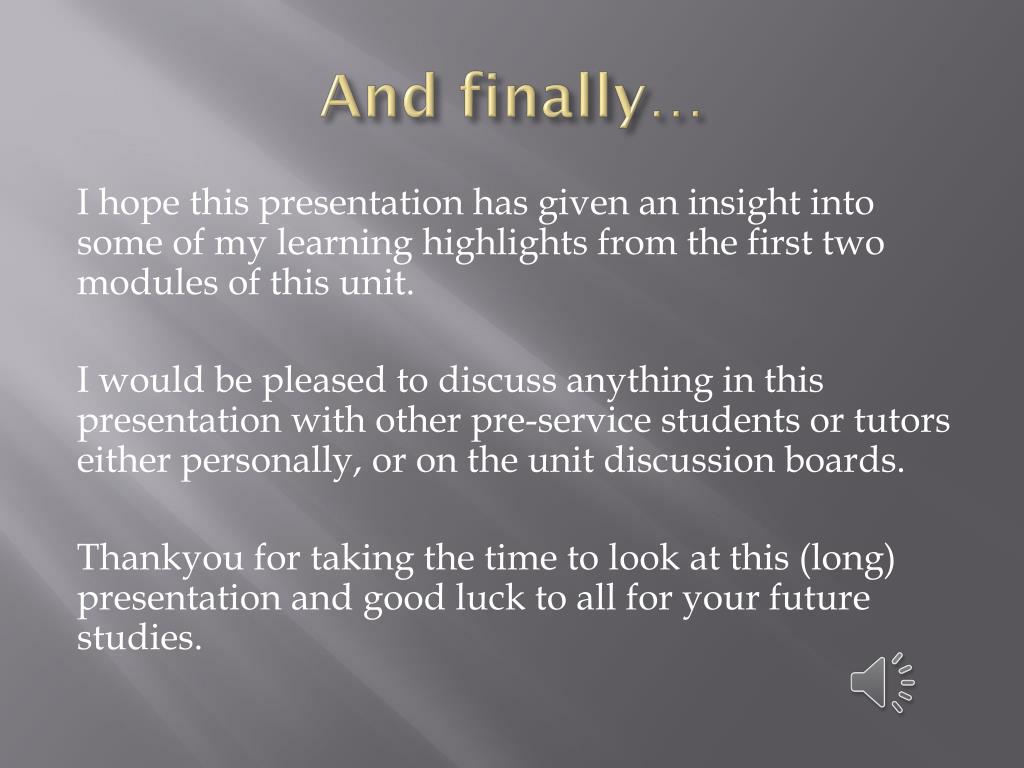 And finally…

I hope this presentation has given an insight into some of my learning highlights from the first two modules of this unit.

I would be pleased to discuss anything in this presentation with other pre-service students or tutors either personally, or on the unit discussion boards.

Thankyou for taking the time to look at this (long) presentation and good luck to all for your future studies.